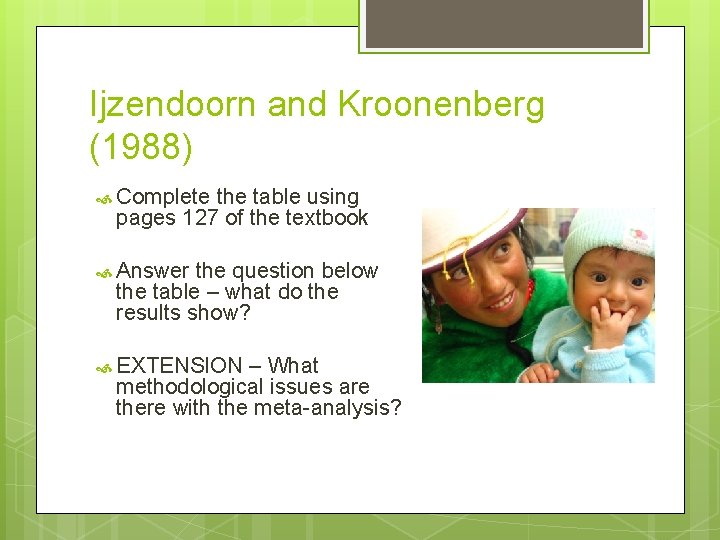 Ijzendoorn and Kroonenberg (1988)

Complete the table using pages 127 of the textbook

Answer the question below the table – what do the results show?

EXTENSION – What methodological issues are there with the meta-analysis?